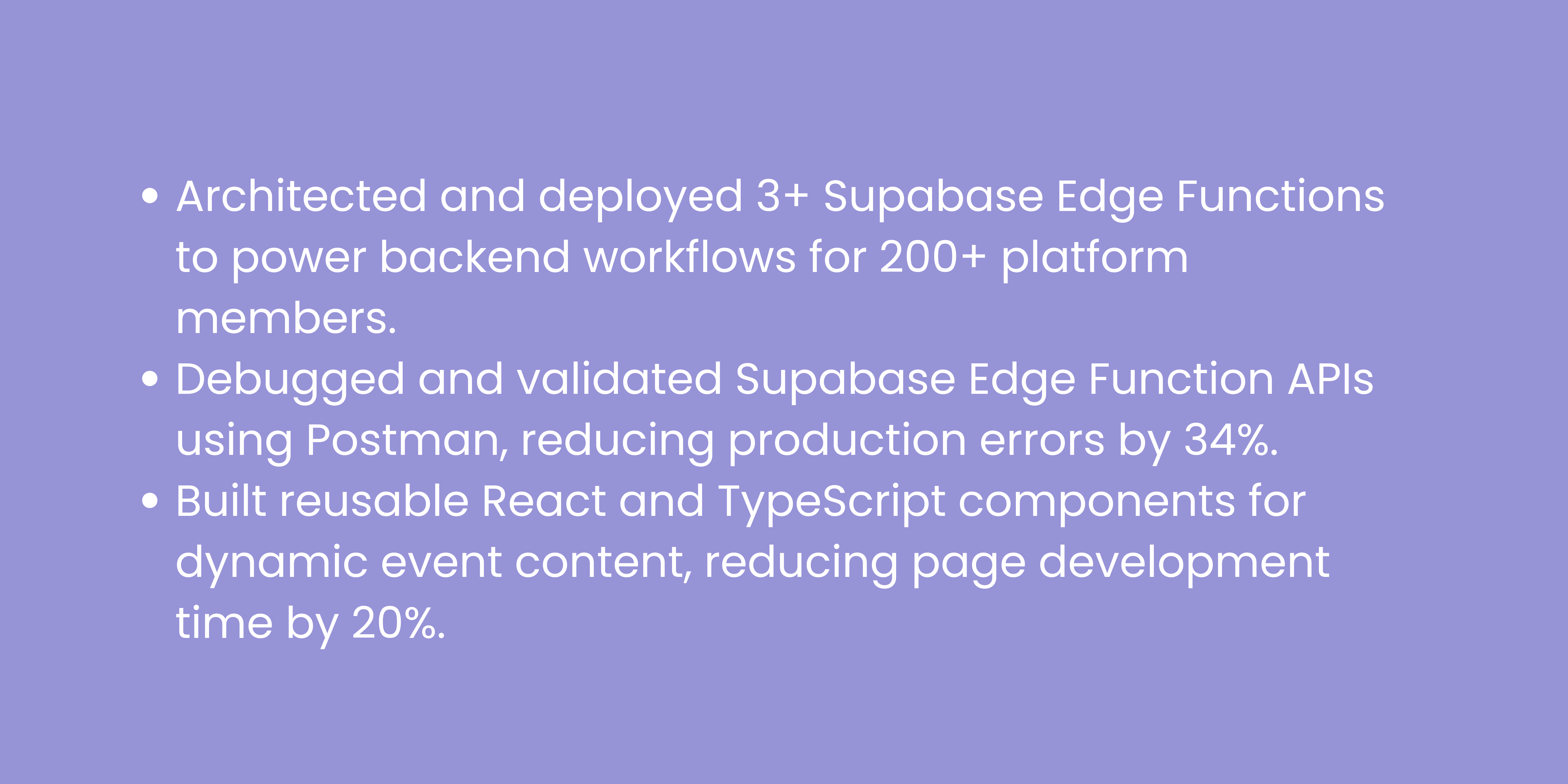 • Architected and deployed 3+ Supabase Edge Functions to power backend workflows for 200+ platform members.
• Debugged and validated Supabase Edge Function APIs using Postman, reducing production errors by 34%.
• Built reusable React and TypeScript components for dynamic event content, reducing page development time by 20%.